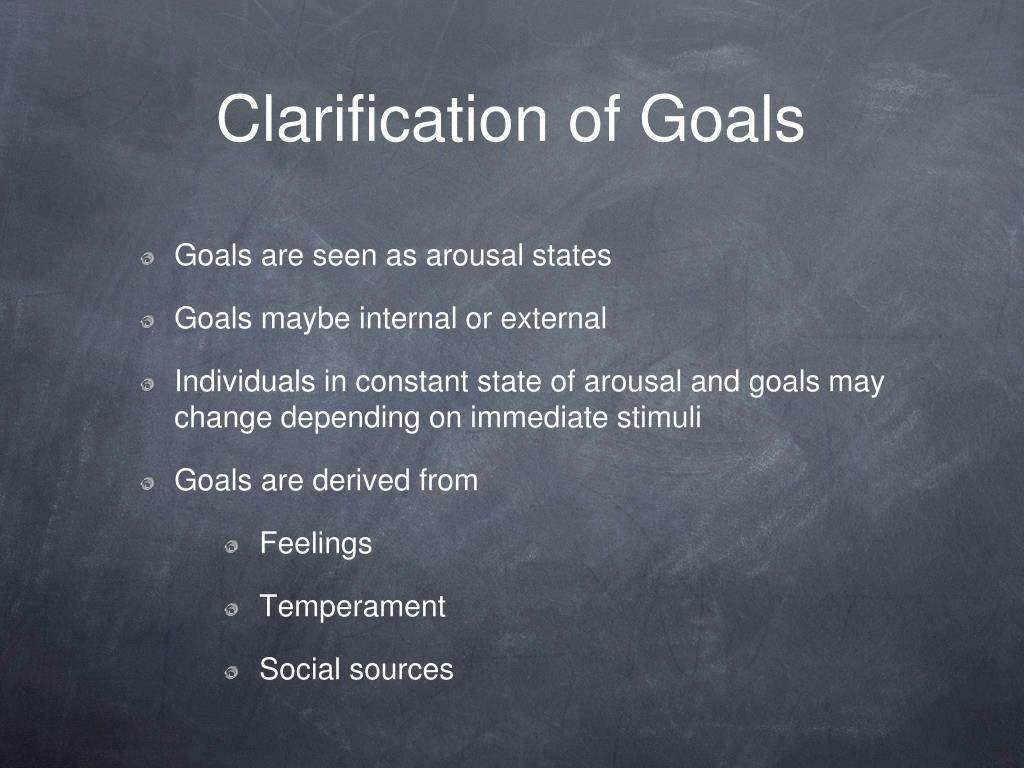 Clarification of Goals

Goals are seen as arousal states

Goals maybe internal or external

Individuals in constant state of arousal and goals may change depending on immediate stimuli

Goals are derived from

Feelings

Temperament

Social sources